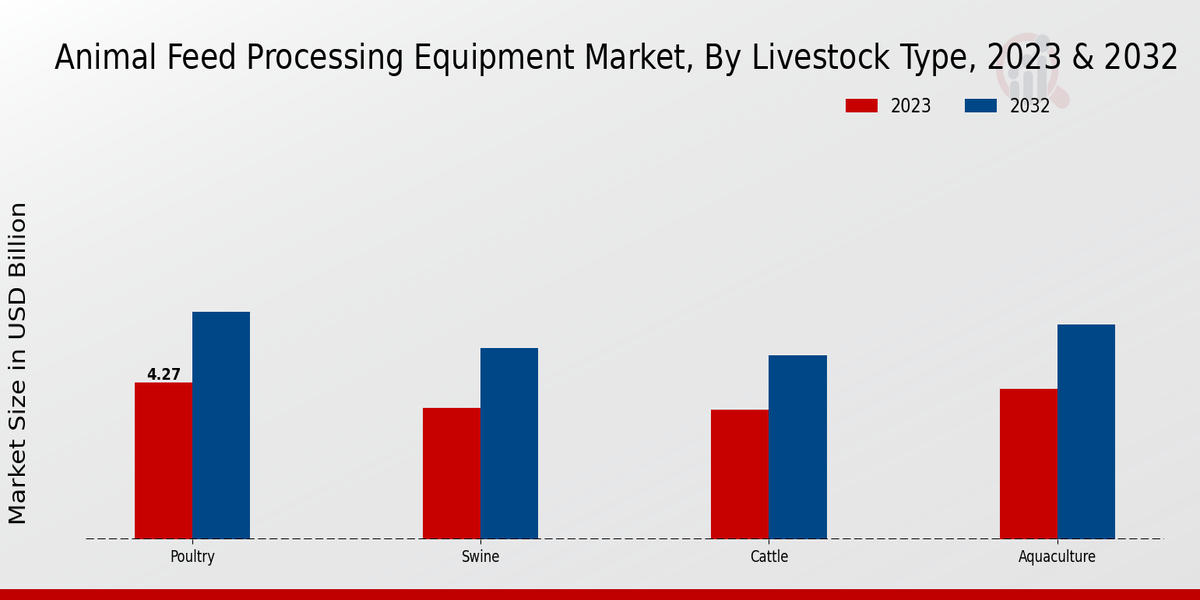 Animal Feed Processing Equipment Market, By Livestock Type, 2023 & 2032

2023
2032

Market Size in USD Billion

4.27

Poultry
Swine
Cattle
Aquaculture